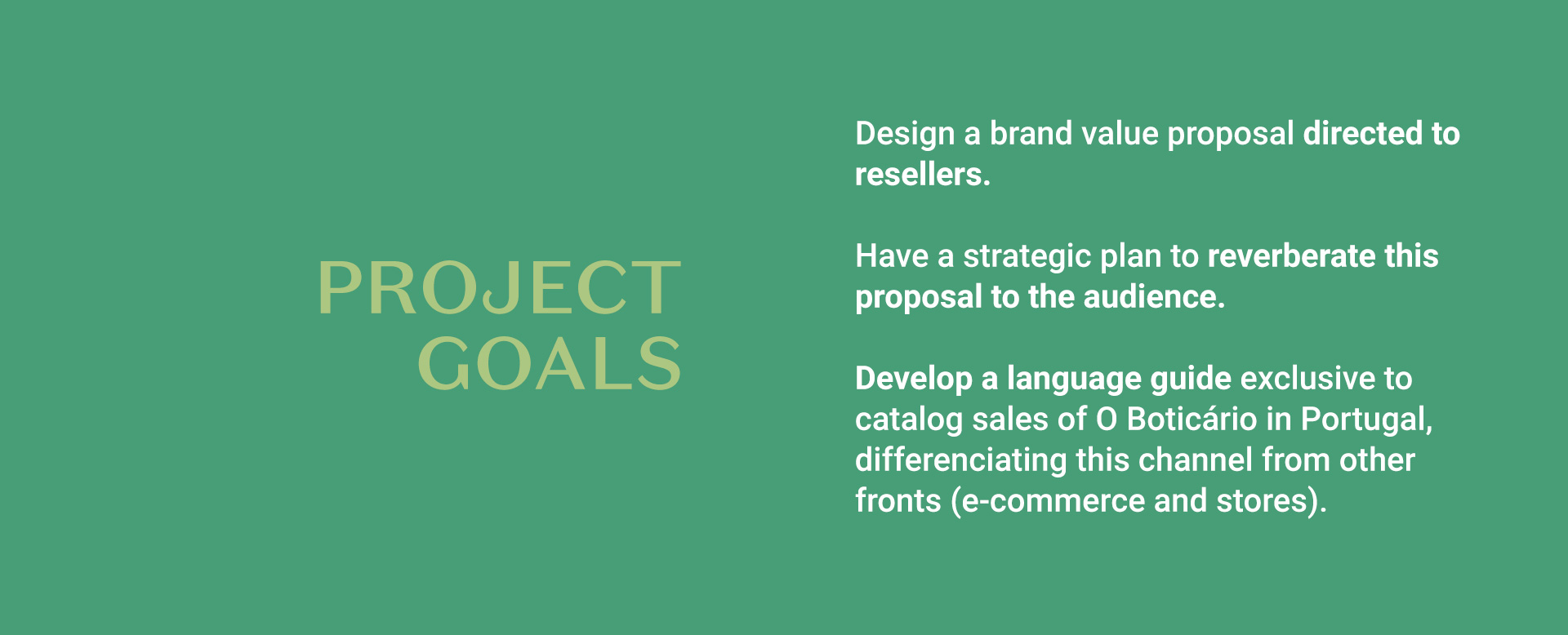 PROJECT GOALS

Design a brand value proposal directed to resellers.

Have a strategic plan to reverberate this proposal to the audience.

Develop a language guide exclusive to catalog sales of O Boticário in Portugal, differenciating this channel from other fronts (e-commerce and stores).